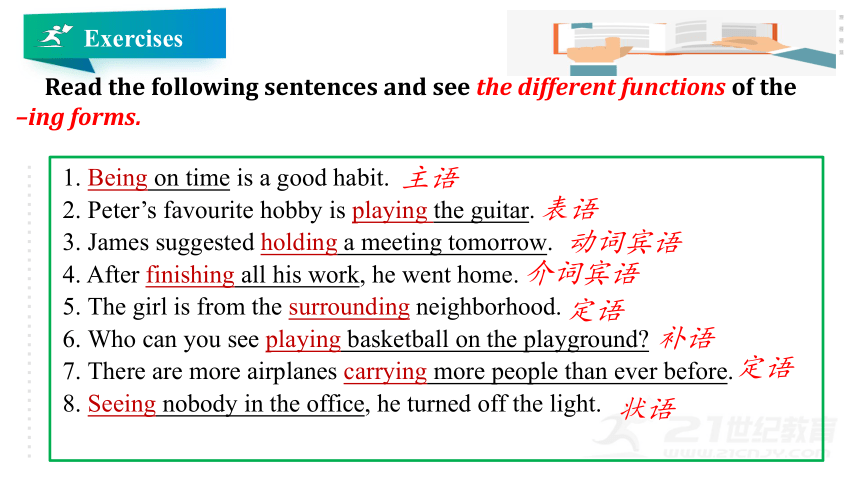 Exercises

Read the following sentences and see the different functions of the –ing forms.

1. Being on time is a good habit. 主语
2. Peter's favourite hobby is playing the guitar. 表语
3. James suggested holding a meeting tomorrow. 动词宾语
4. After finishing all his work, he went home. 介词宾语
5. The girl is from the surrounding neighborhood. 定语
6. Who can you see playing basketball on the playground? 补语
7. There are more airplanes carrying more people than ever before. 定语
8. Seeing nobody in the office, he turned off the light. 状语

21世纪教育
www.21cnjy.com